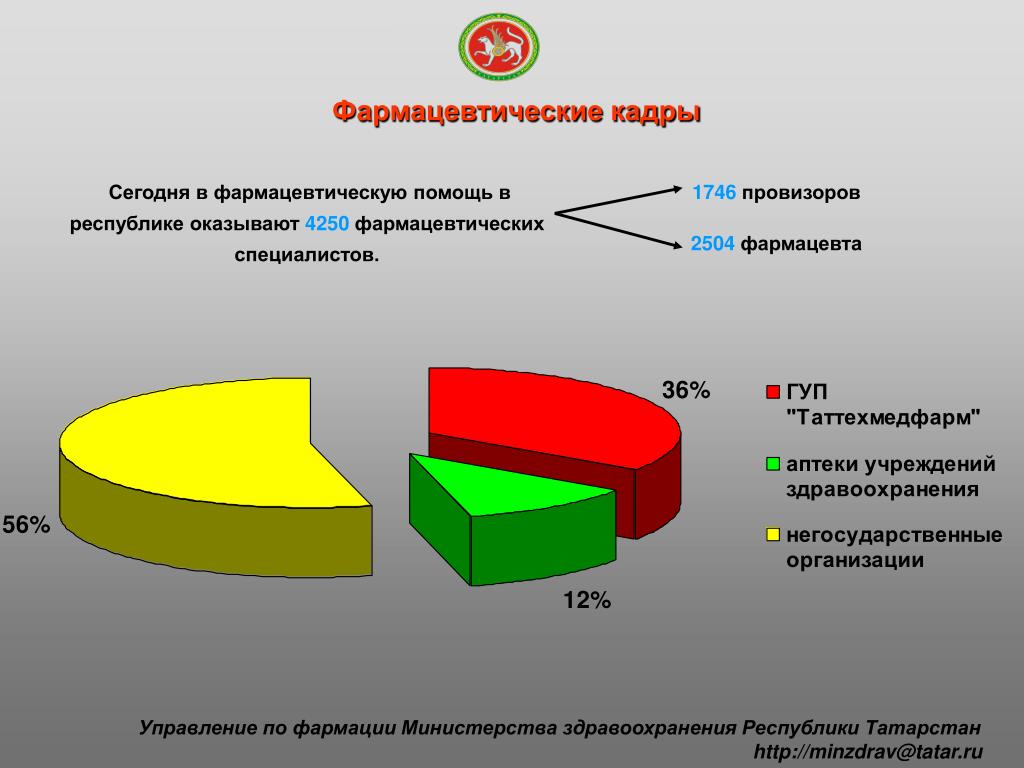 Фармацевтические кадры

Сегодня в фармацевтическую помощь в республике оказывают 4250 фармацевтических специалистов.

1746 провизоров

2504 фармацевта

36%

56%

12%

ГУП "Таттехмедфарм"

аптеки учреждений здравоохранения

негосударственные организации

Управление по фармации Министерства здравоохранения Республики Татарстан
http://minzdrav@tatar.ru